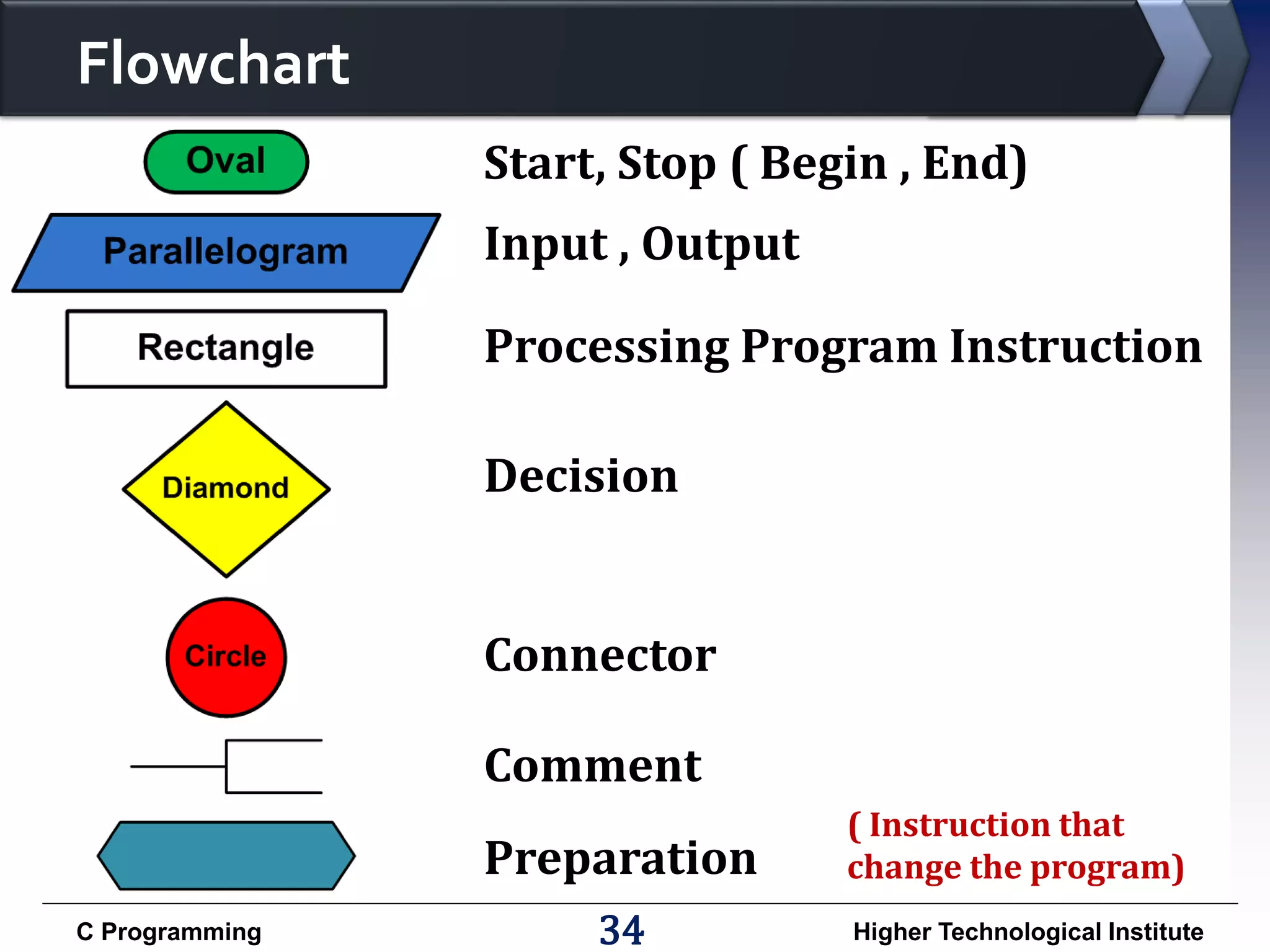 Flowchart

Oval
Start, Stop ( Begin , End)

Parallelogram
Input , Output

Rectangle
Processing Program Instruction

Diamond
Decision

Circle
Connector

Comment

Preparation
( Instruction that change the program)

C Programming
34
Higher Technological Institute